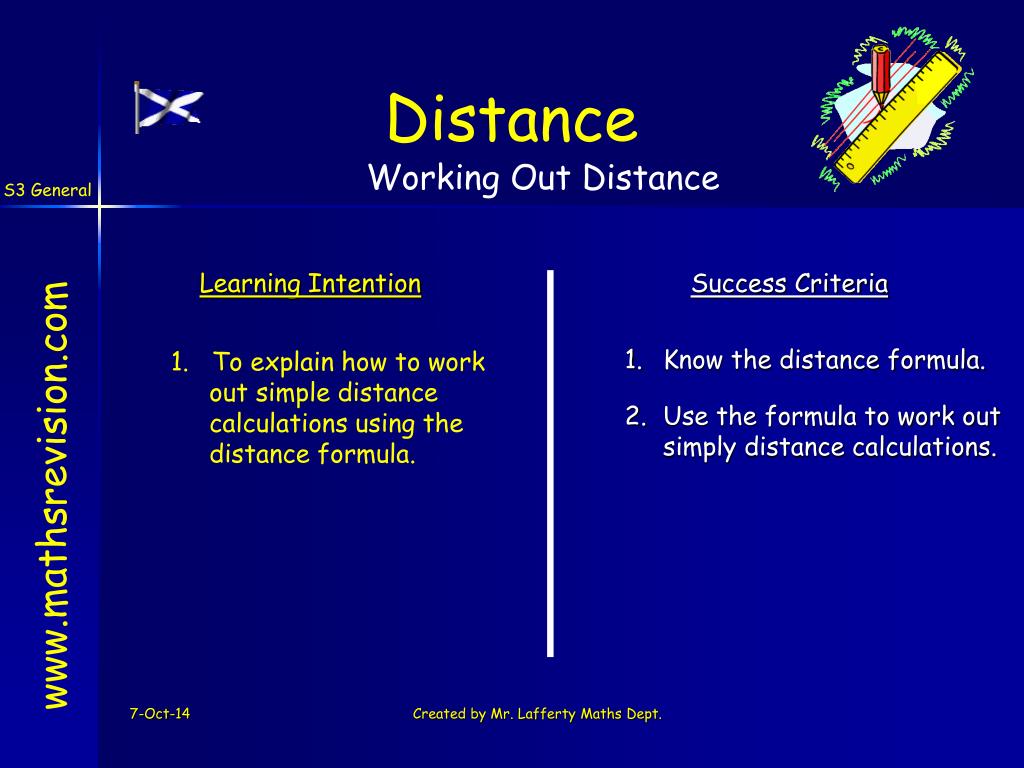 Distance
Working Out Distance

S3 General

www.mathsrevision.com

Learning Intention

1. To explain how to work out simple distance calculations using the distance formula.

Success Criteria

1. Know the distance formula.

2. Use the formula to work out simply distance calculations.

7-Oct-14

Created by Mr. Lafferty Maths Dept.